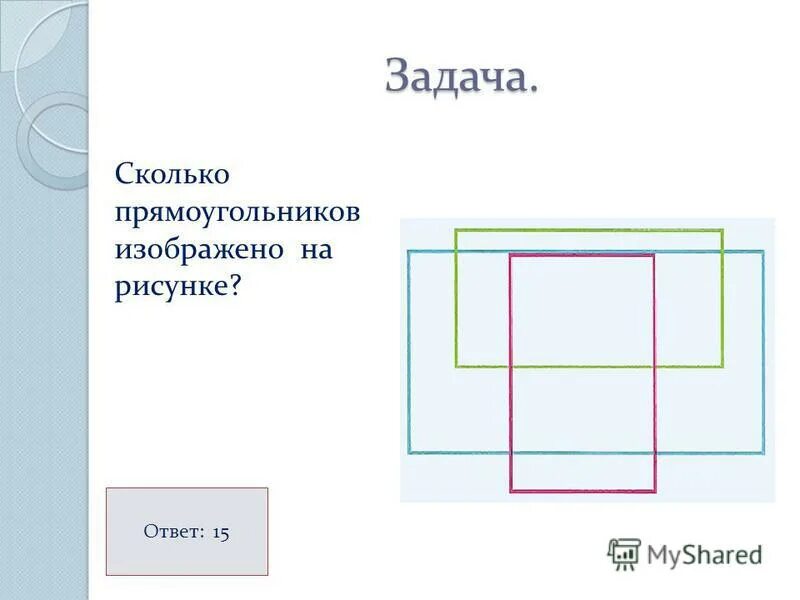 Задача.

Сколько прямоугольников изображено на рисунке?

Ответ: 15

MyShared